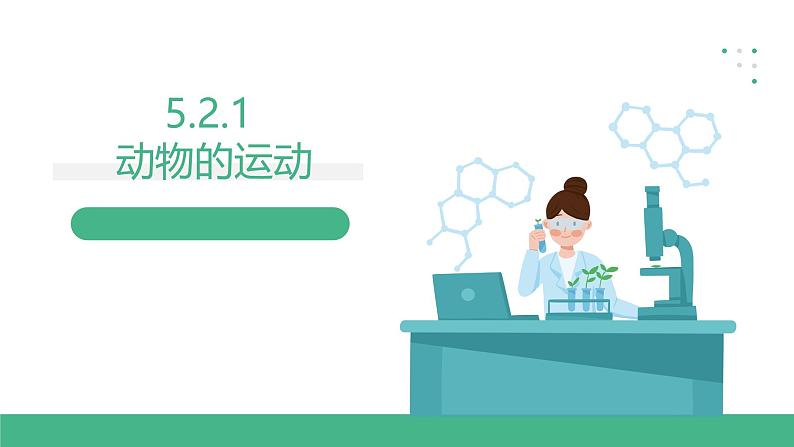 5.2.1
动物的运动